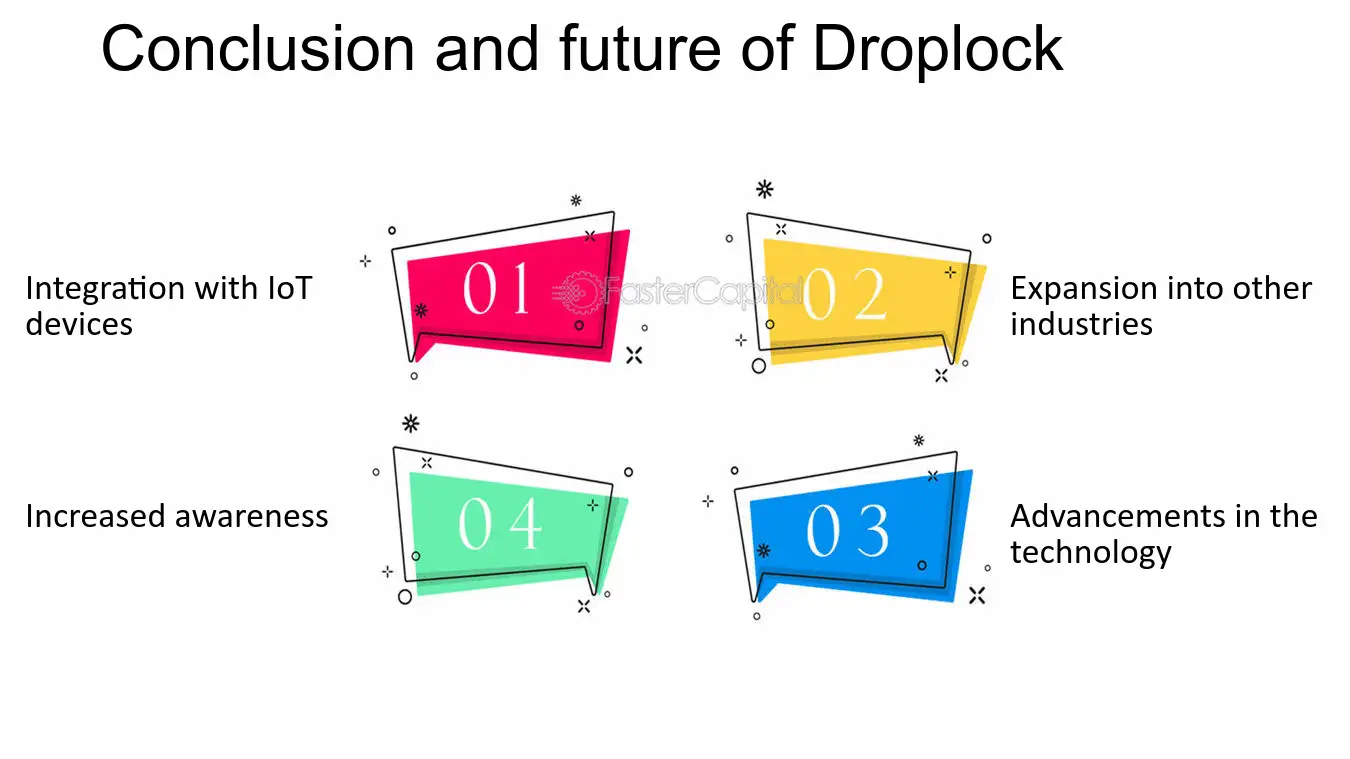 Conclusion and future of Droplock

Integration with IoT devices

01

FasterCapital

02

Expansion into other industries

Increased awareness

04

03

Advancements in the technology